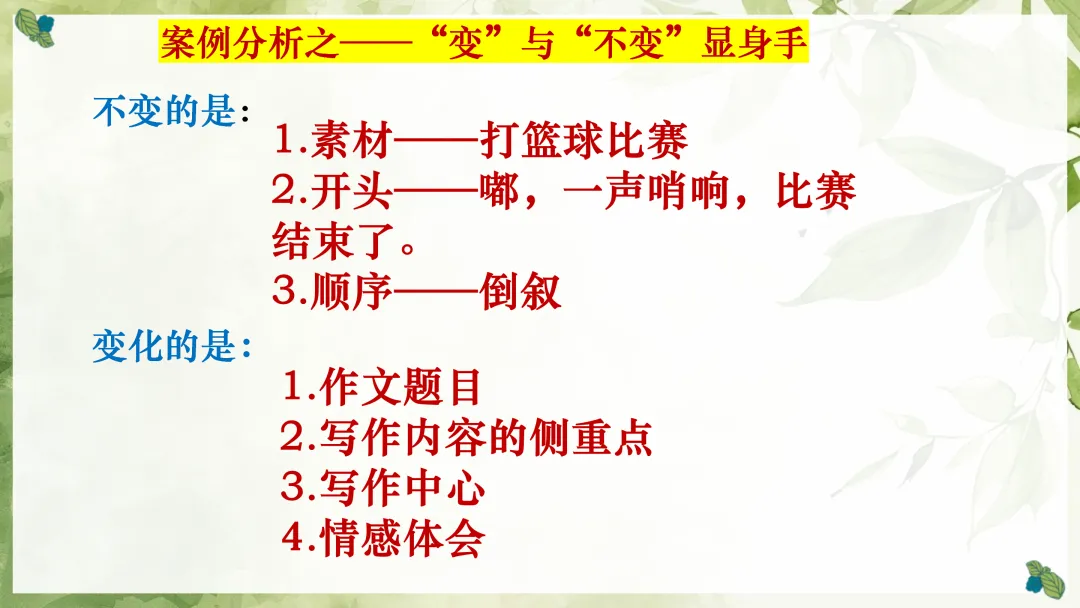 案例分析之——“变”与“不变”显身手

不变的是：
1.素材——打篮球比赛
2.开头——嘟，一声哨响，比赛结束了。
3.顺序——倒叙

变化的是：
1.作文题目
2.写作内容的侧重点
3.写作中心
4.情感体会